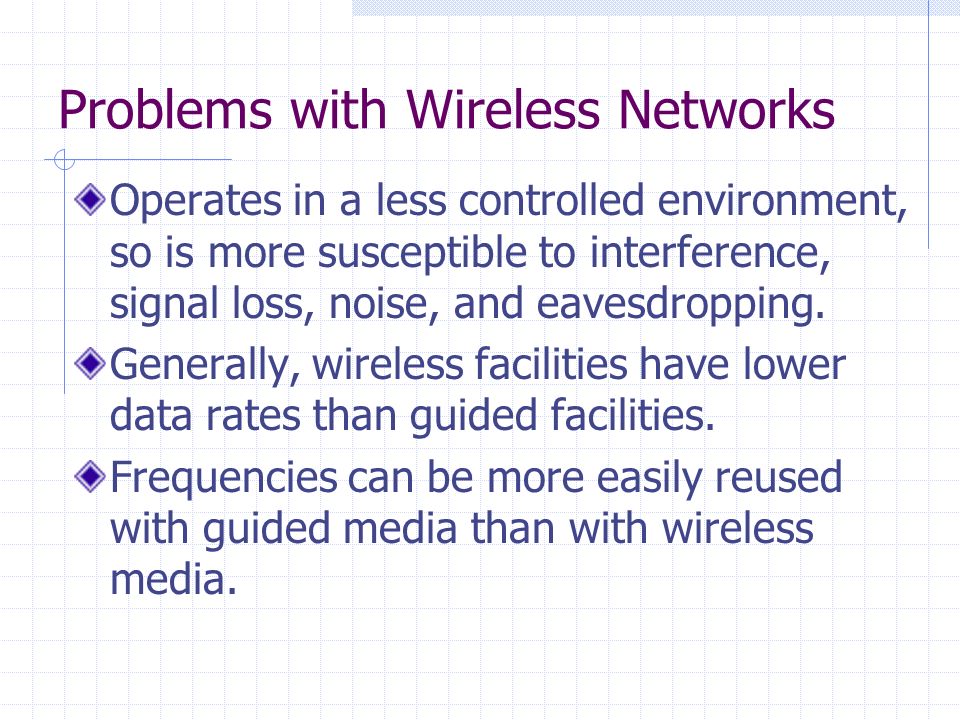 Problems with Wireless Networks

Operates in a less controlled environment, so is more susceptible to interference, signal loss, noise, and eavesdropping.

Generally, wireless facilities have lower data rates than guided facilities.

Frequencies can be more easily reused with guided media than with wireless media.